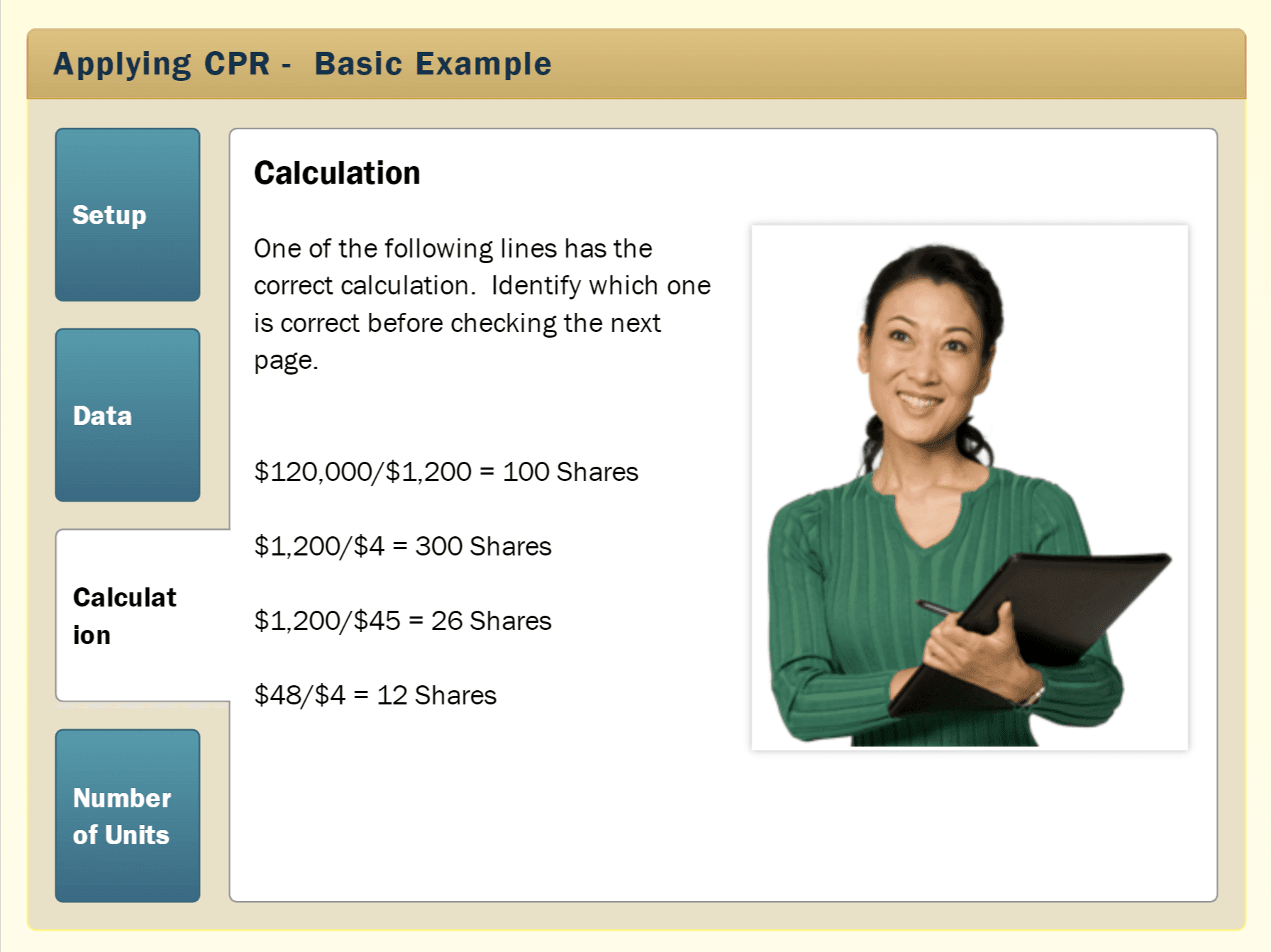 Applying CPR - Basic Example

Setup

Data

Calculat ion

Number of Units

Calculation

One of the following lines has the correct calculation. Identify which one is correct before checking the next page.

\$120,000/\$1,200 = 100 Shares

\$1,200/\$4 = 300 Shares

\$1,200/\$45 = 26 Shares

\$48/\$4 = 12 Shares